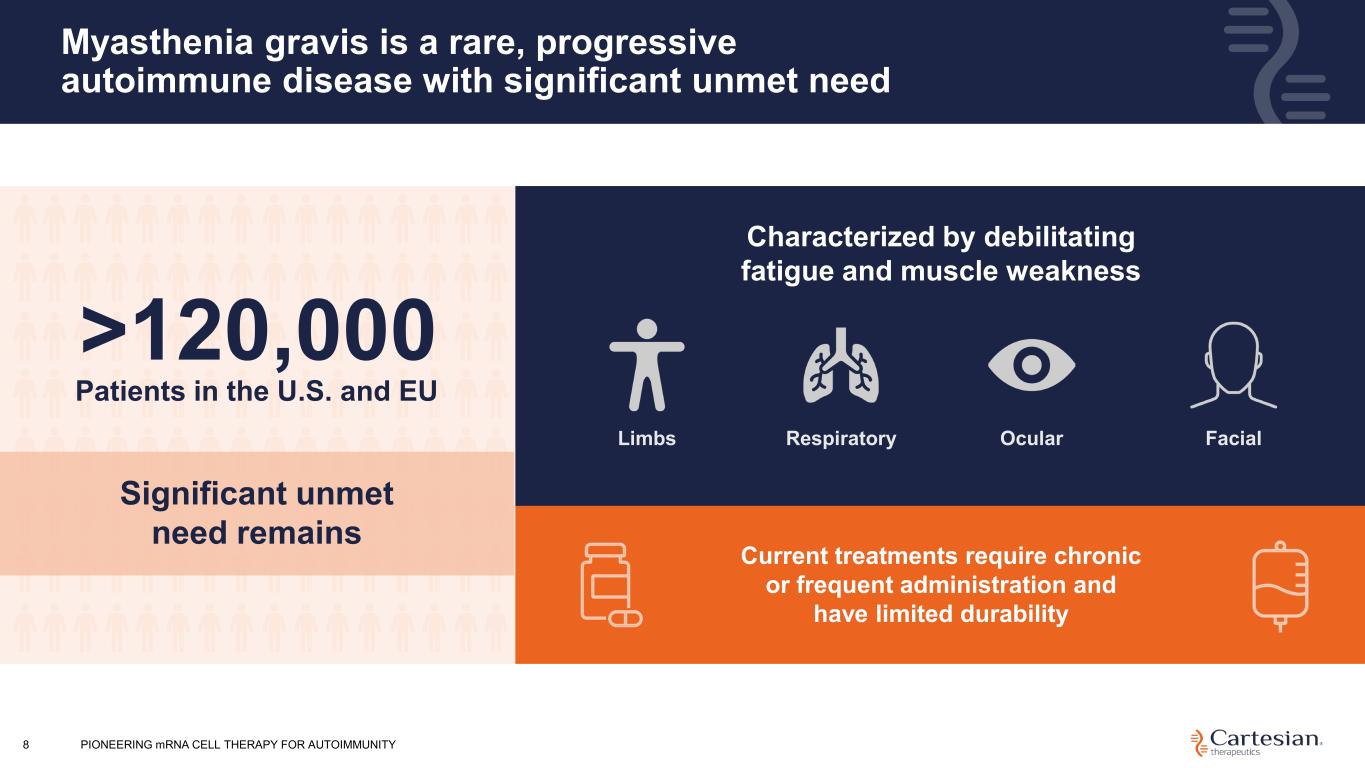 Myasthenia gravis is a rare, progressive autoimmune disease with significant unmet need

>120,000
Patients in the U.S. and EU

Significant unmet need remains

Characterized by debilitating fatigue and muscle weakness

Limbs

Respiratory

Ocular

Facial

Current treatments require chronic or frequent administration and have limited durability

8 PIONEERING mRNA CELL THERAPY FOR AUTOIMMUNITY

Cartesian therapeutics